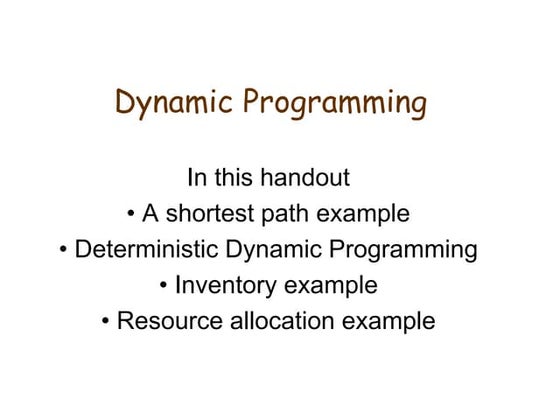 Dynamic Programming

In this handout
• A shortest path example
• Deterministic Dynamic Programming
• Inventory example
• Resource allocation example